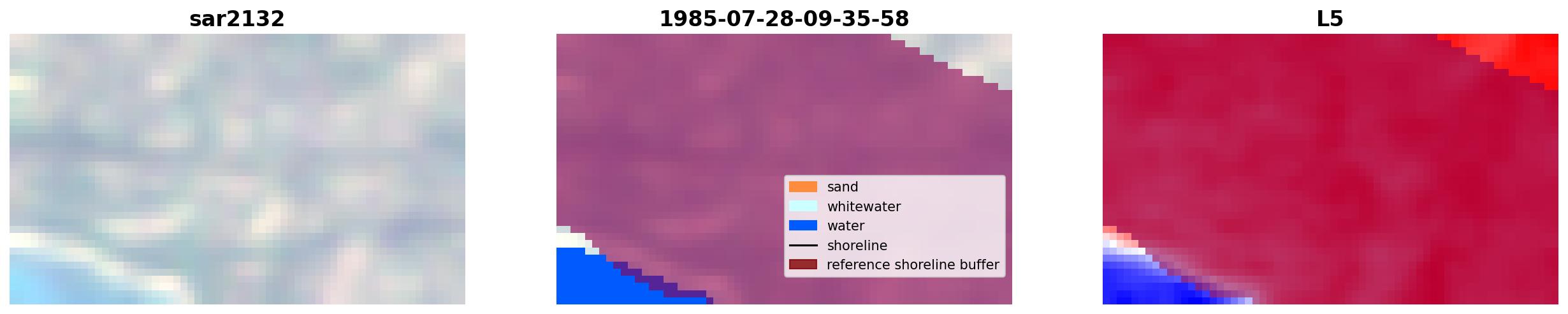 sar2132

1985-07-28-09-35-58

sand
whitewater
water
shoreline
reference shoreline buffer

L5